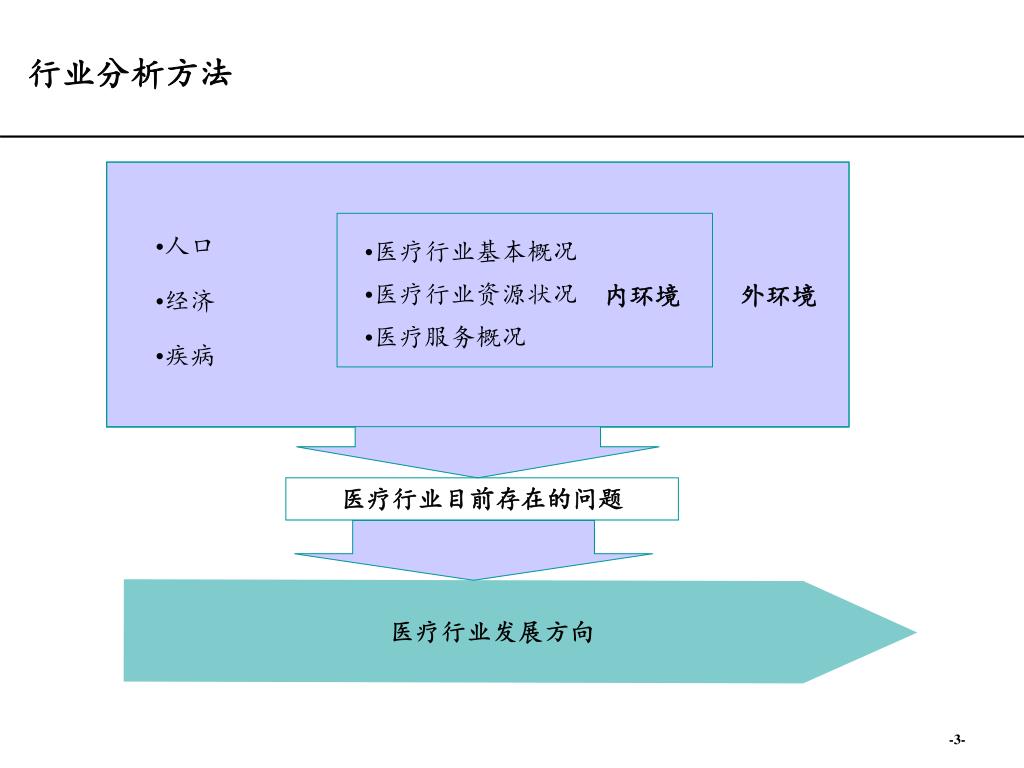 行业分析方法

•人口
•经济
•疾病

•医疗行业基本概况
•医疗行业资源状况
•医疗服务概况

内环境

外环境

医疗行业目前存在的问题

医疗行业发展方向

-3-